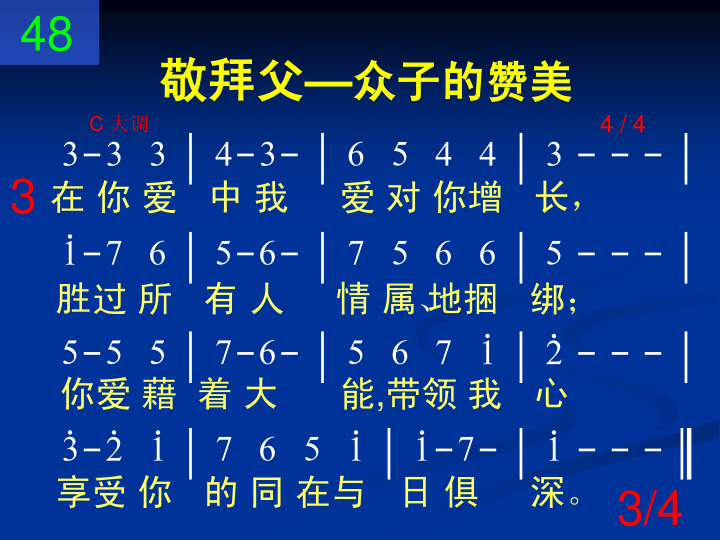 48

敬拜父—众子的赞美

C 大调 4 / 4

3-3 3 | 4-3- | 6 5 4 4 | 3 - - - |
3 在 你 爱 中 我 爱 对 你增 长，

$\dot{1}$-7 6 | 5-6- | 7 5 6 6 | 5 - - - |
胜过 所 有 人 情 属、地捆 绑；

5-5 5 | 7-6- | 5 6 7 $\dot{1}$ | $\dot{2}$ - - - |
你爱 藉 着 大 能,带领 我 心

$\dot{3}$-$\dot{2}$ $\dot{1}$ | 7 6 5 $\dot{1}$ | $\dot{1}$-7- | $\dot{1}$ - - - ‖
享受 你 的 同 在与 日 俱 深。

3/4